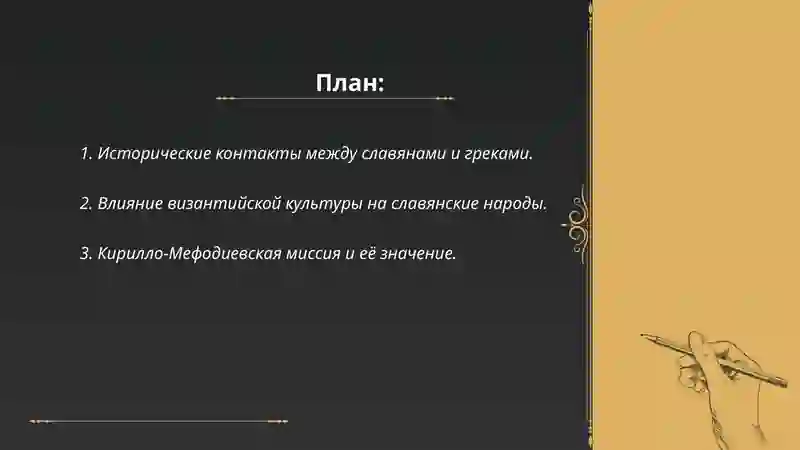 План:

1. Исторические контакты между славянами и греками.

2. Влияние византийской культуры на славянские народы.

3. Кирилло-Мефодиевская миссия и её значение.